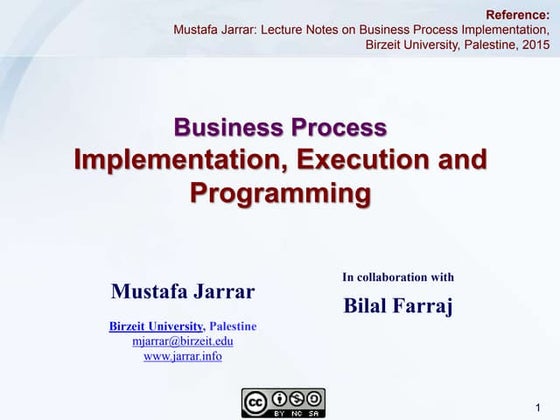 Reference:
Mustafa Jarrar: Lecture Notes on Business Process Implementation, Birzeit University, Palestine, 2015

Business Process
Implementation, Execution and Programming

Mustafa Jarrar

Birzeit University, Palestine
mjarrar@birzeit.edu
www.jarrar.info

In collaboration with

Bilal Farraj

cc BY NC SA

1